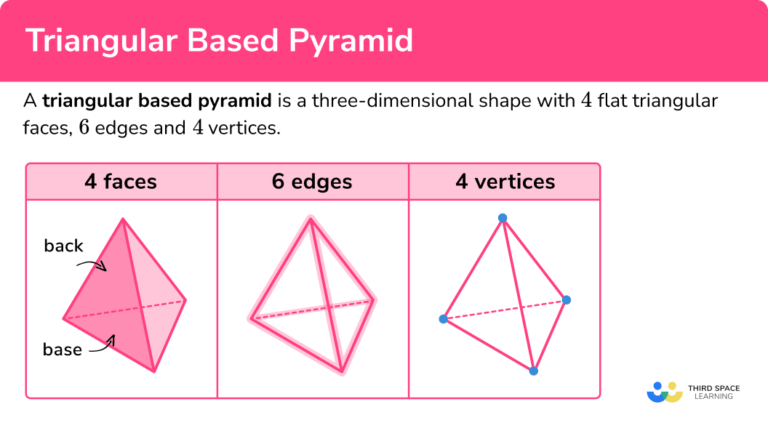 Triangular Based Pyramid

A **triangular based pyramid** is a three-dimensional shape with $4$ flat triangular faces, $6$ edges and $4$ vertices.

| 4 faces | 6 edges | 4 vertices |
|---|---|---|
| back base | | |

THIRD SPACE LEARNING